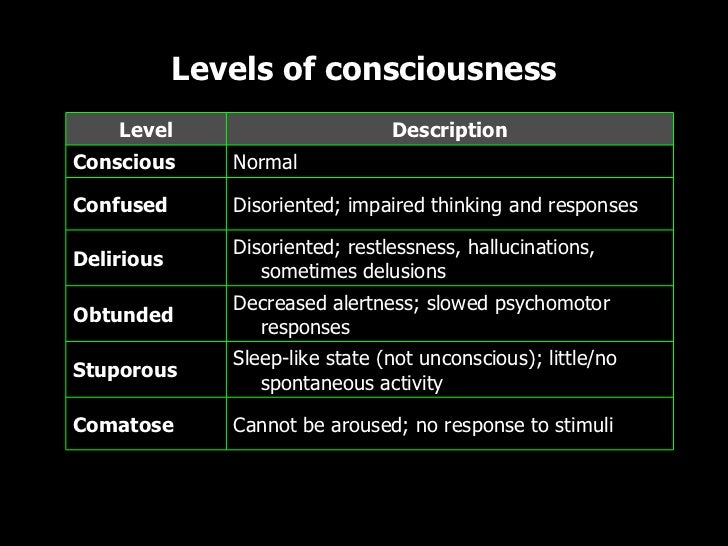 Levels of consciousness

| Level | Description |
|---|---|
| Conscious | Normal |
| Confused | Disoriented; impaired thinking and responses |
| Delirious | Disoriented; restlessness, hallucinations, sometimes delusions |
| Obtunded | Decreased alertness; slowed psychomotor responses |
| Stuporous | Sleep-like state (not unconscious); little/no spontaneous activity |
| Comatose | Cannot be aroused; no response to stimuli |